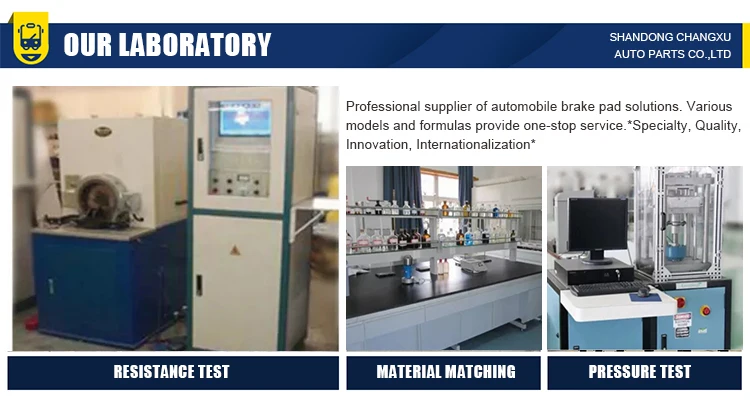 OUR LABORATORY

SHANDONG CHANGXU
AUTO PARTS CO.,LTD

Professional supplier of automobile brake pad solutions. Various models and formulas provide one-stop service.*Specialty, Quality, Innovation, Internationalization*

RESISTANCE TEST

MATERIAL MATCHING

PRESSURE TEST